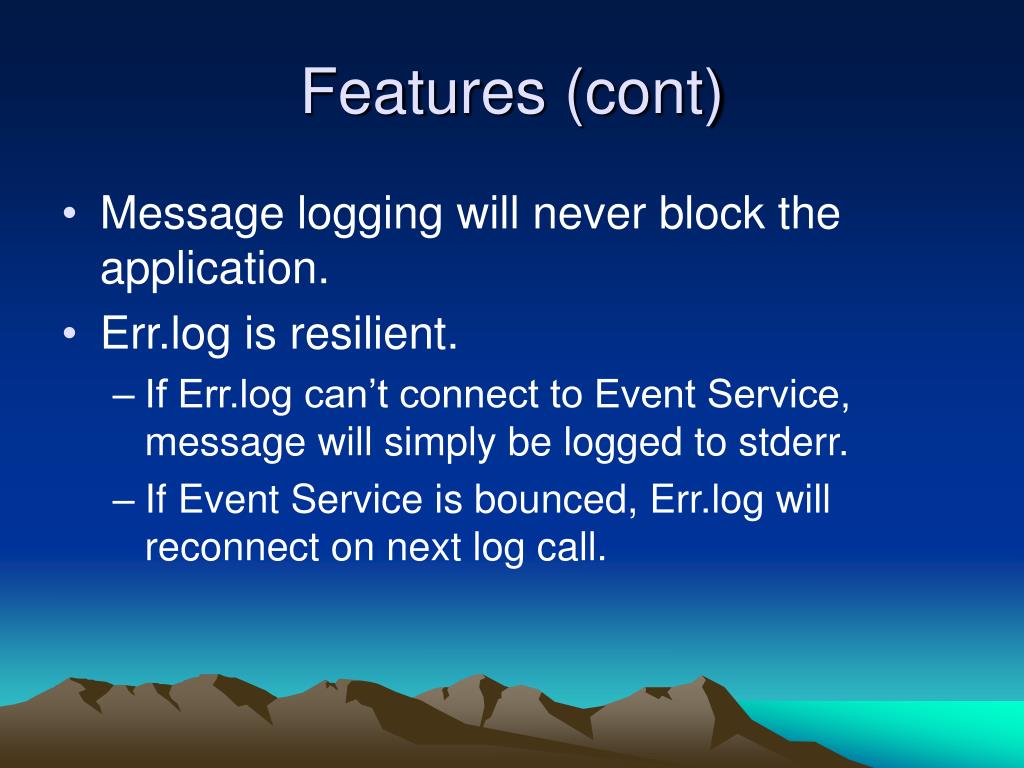 Features (cont)

• Message logging will never block the application.

• Err.log is resilient.

– If Err.log can’t connect to Event Service, message will simply be logged to stderr.

– If Event Service is bounced, Err.log will reconnect on next log call.